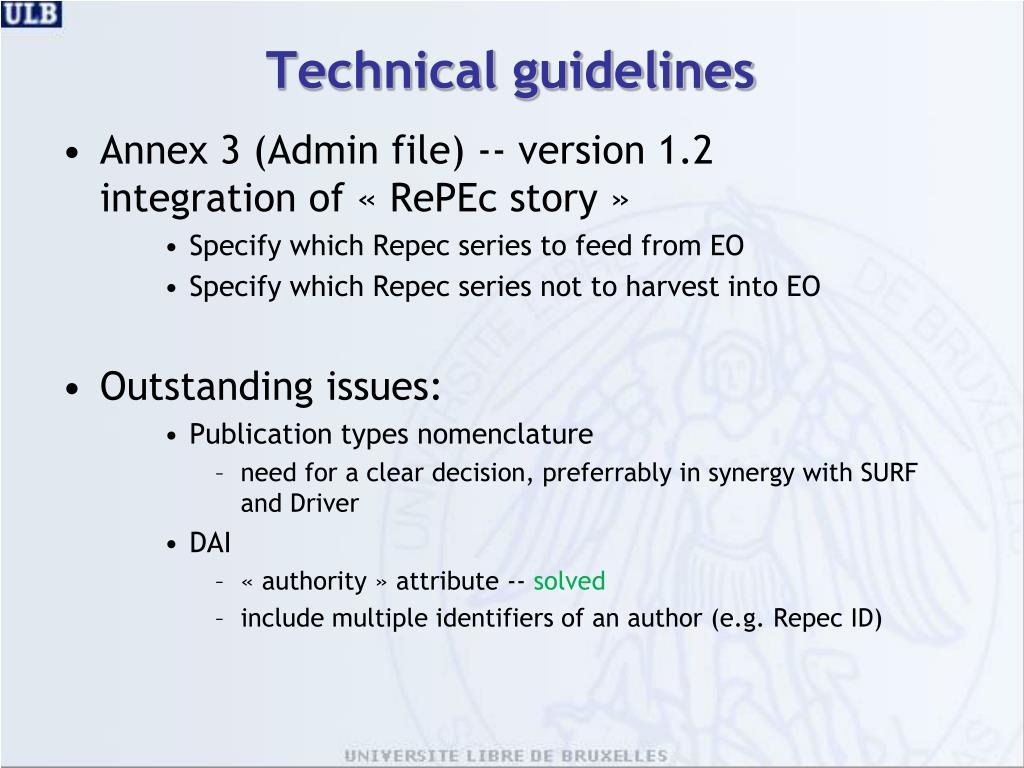 ULB

Technical guidelines

• Annex 3 (Admin file) -- version 1.2 integration of « RePEc story »
  • Specify which Repec series to feed from EO
  • Specify which Repec series not to harvest into EO

• Outstanding issues:
  • Publication types nomenclature
    – need for a clear decision, preferrably in synergy with SURF and Driver
  • DAI
    – « authority » attribute -- solved
    – include multiple identifiers of an author (e.g. Repec ID)

UNIVERSITE LIBRE DE BRUXELLES